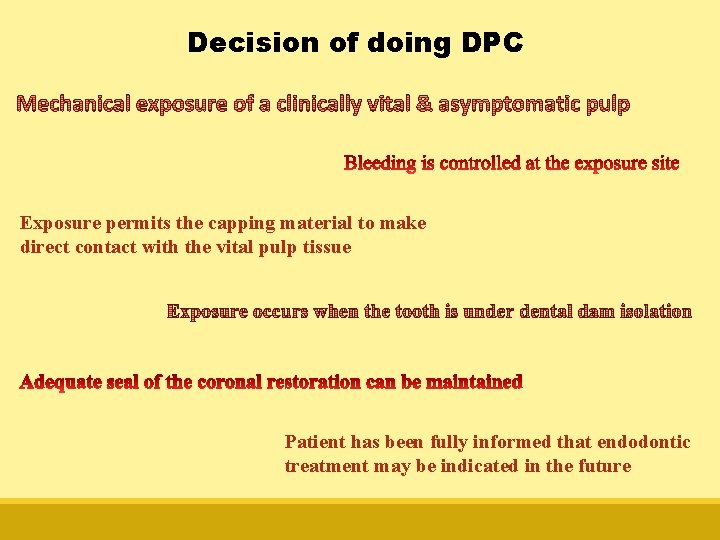 Decision of doing DPC

Mechanical exposure of a clinically vital & asymptomatic pulp

Bleeding is controlled at the exposure site

Exposure permits the capping material to make direct contact with the vital pulp tissue

Exposure occurs when the tooth is under dental dam isolation

Adequate seal of the coronal restoration can be maintained

Patient has been fully informed that endodontic treatment may be indicated in the future